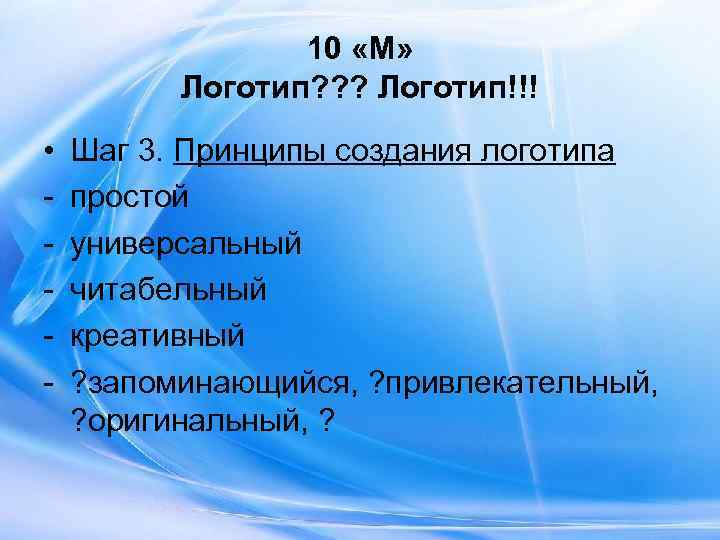 10 «М»
Логотип??? Логотип!!!

• Шаг 3. Принципы создания логотипа
- простой
- универсальный
- читабельный
- креативный
- ?запоминающийся, ?привлекательный, ?оригинальный, ?